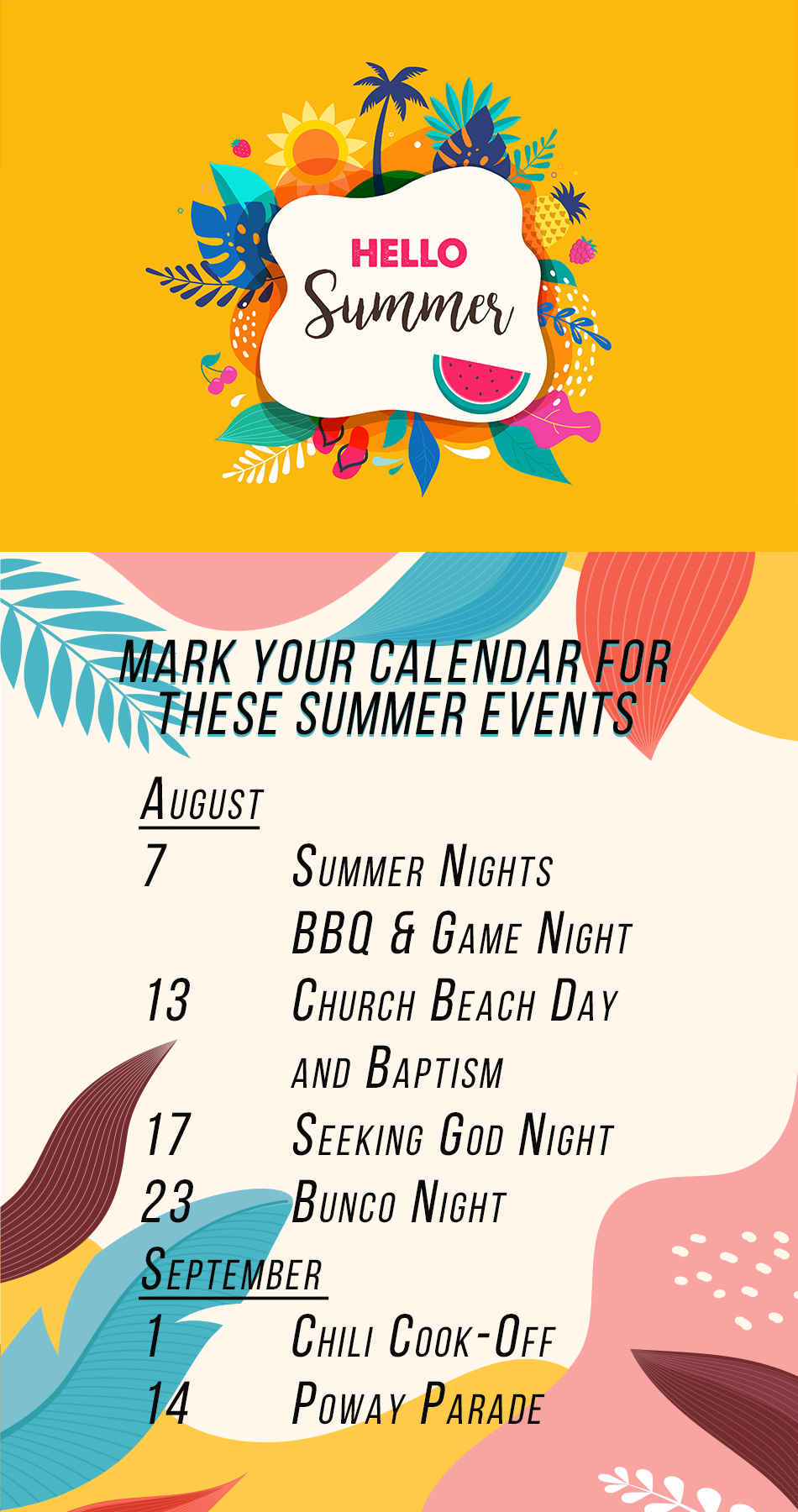 HELLO
Summer

MARK YOUR CALENDAR FOR THESE SUMMER EVENTS

August

7 Summer Nights BBQ & Game Night

13 Church Beach Day and Baptism

17 Seeking God Night

23 Bunco Night

September

1 Chili Cook-Off

14 Poway Parade